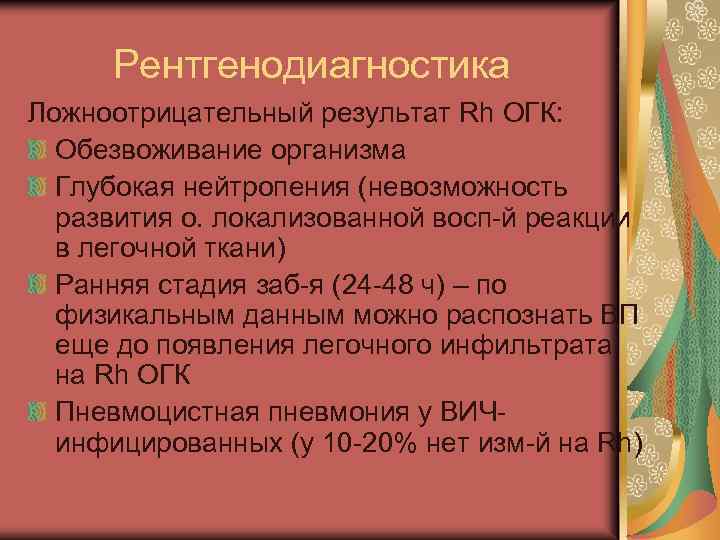 Рентгенодиагностика

Ложноотрицательный результат Rh ОГК:

Обезвоживание организма

Глубокая нейтропения (невозможность развития о. локализованной восп-й реакции в легочной ткани)

Ранняя стадия заб-я (24-48 ч) – по физикальным данным можно распознать ВП еще до появления легочного инфильтрата на Rh ОГК

Пневмоцистная пневмония у ВИЧ-инфицированных (у 10-20% нет изм-й на Rh)